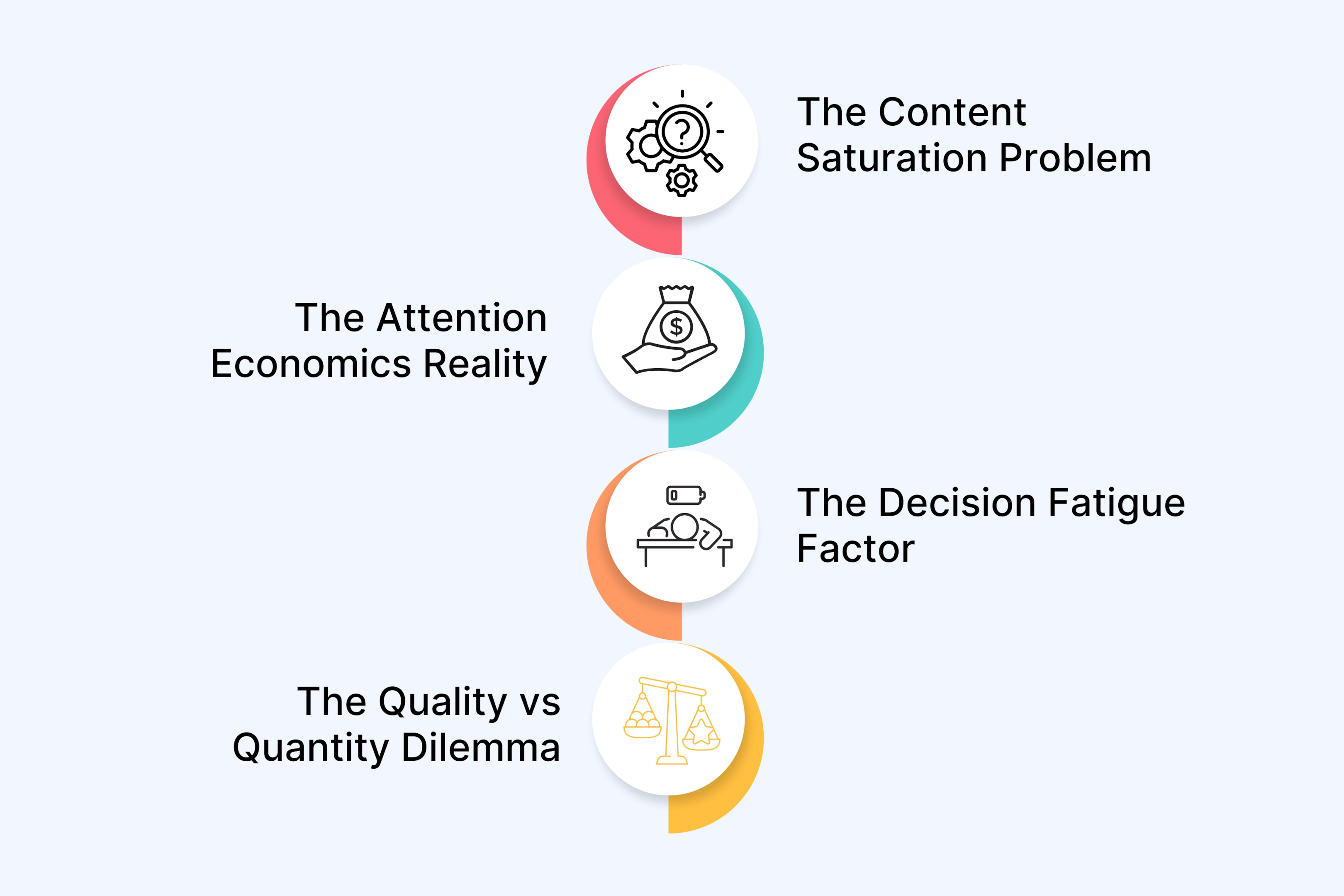 The Content Saturation Problem

The Attention Economics Reality

The Decision Fatigue Factor

The Quality vs Quantity Dilemma